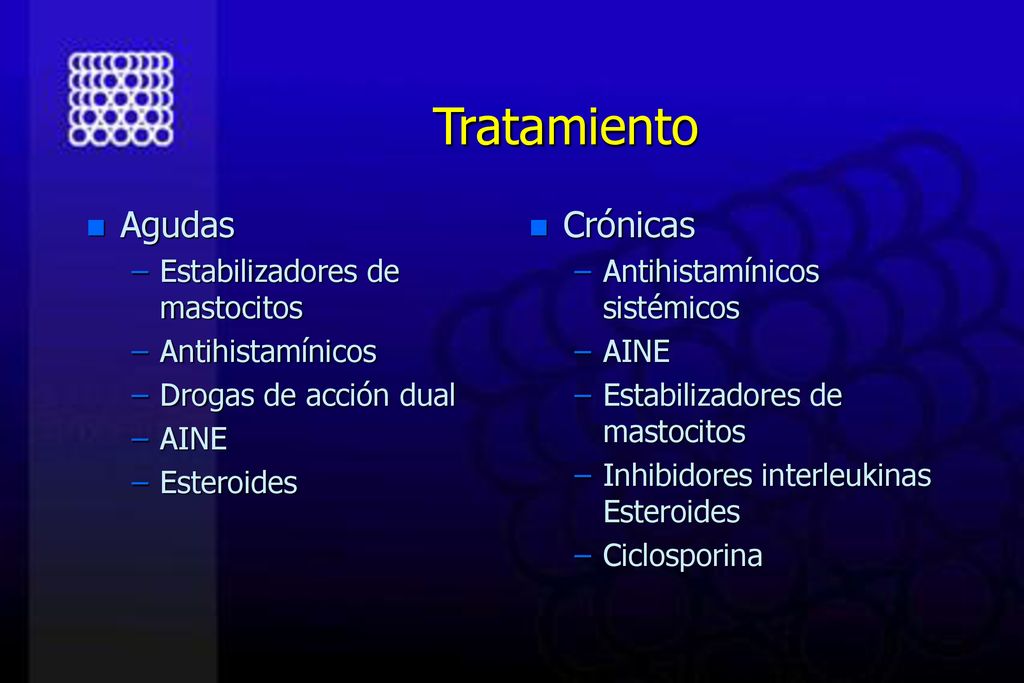 Tratamiento

Agudas
– Estabilizadores de mastocitos
– Antihistamínicos
– Drogas de acción dual
– AINE
– Esteroides

Crónicas
– Antihistamínicos sistémicos
– AINE
– Estabilizadores de mastocitos
– Inhibidores interleukinas Esteroides
– Ciclosporina